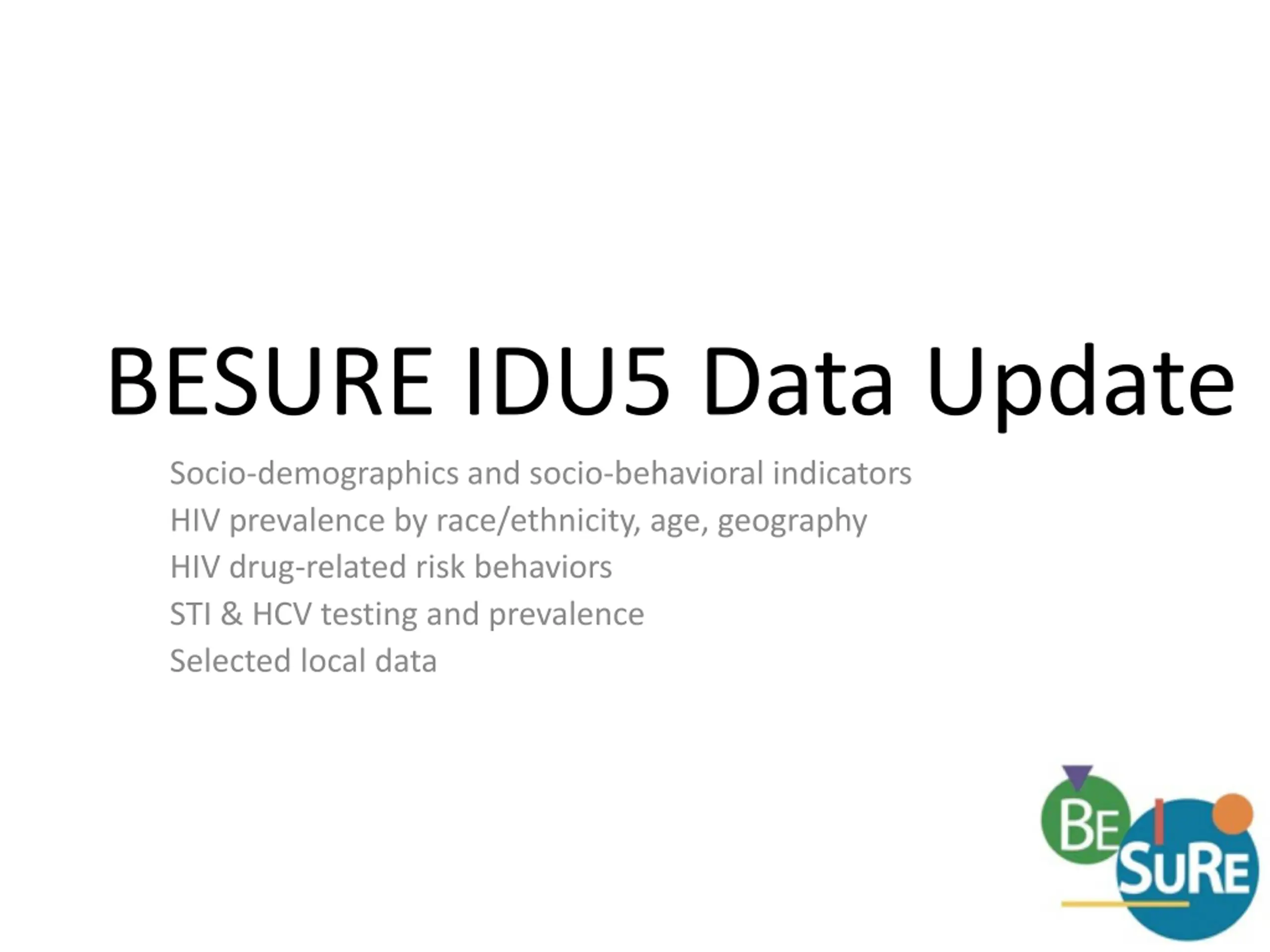 BESURE IDU5 Data Update

Socio-demographics and socio-behavioral indicators
HIV prevalence by race/ethnicity, age, geography
HIV drug-related risk behaviors
STI & HCV testing and prevalence
Selected local data

BE
SURE